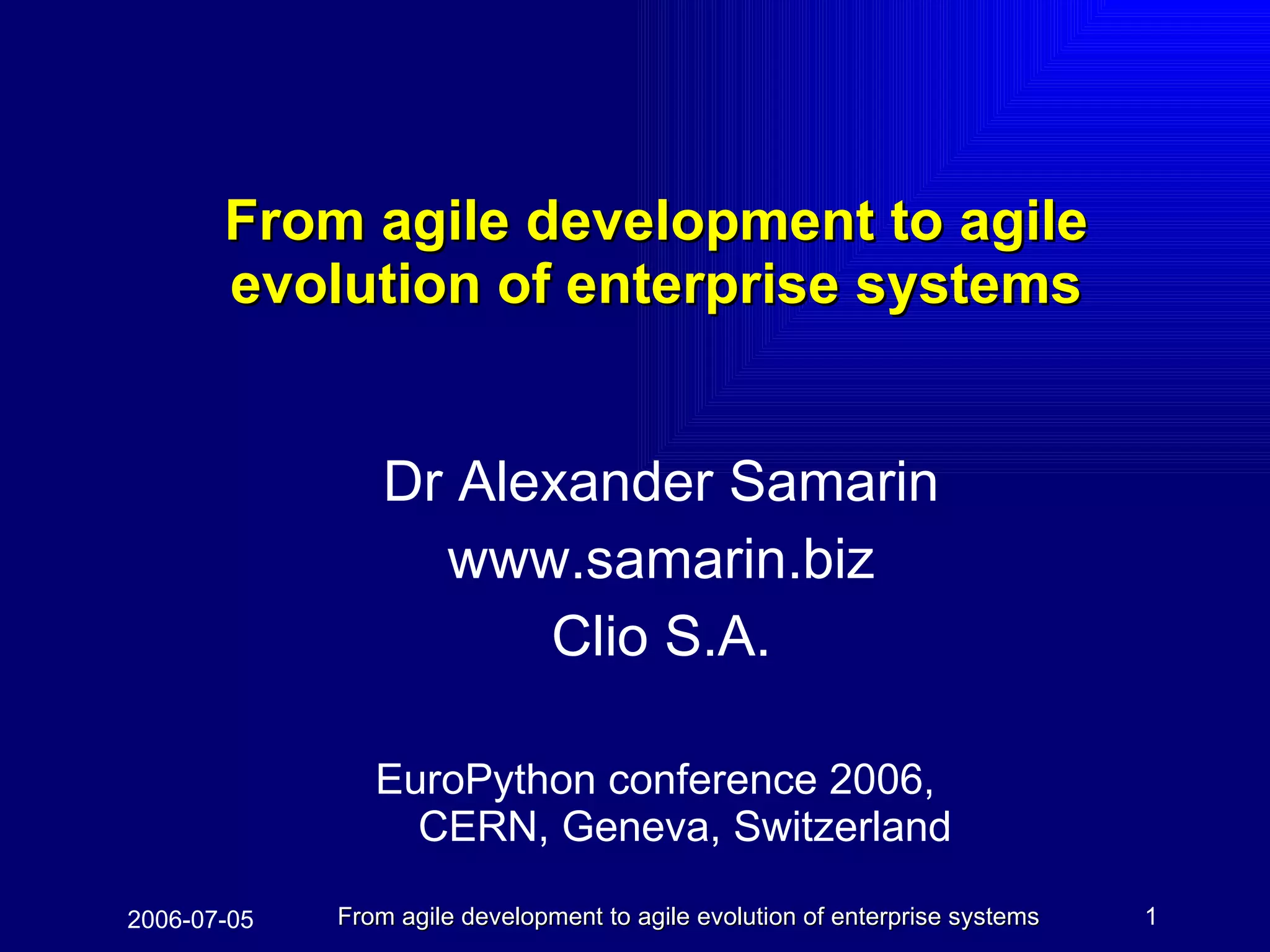 From agile development to agile evolution of enterprise systems

Dr Alexander Samarin
www.samarin.biz
Clio S.A.

EuroPython conference 2006, CERN, Geneva, Switzerland

2006-07-05

From agile development to agile evolution of enterprise systems

1